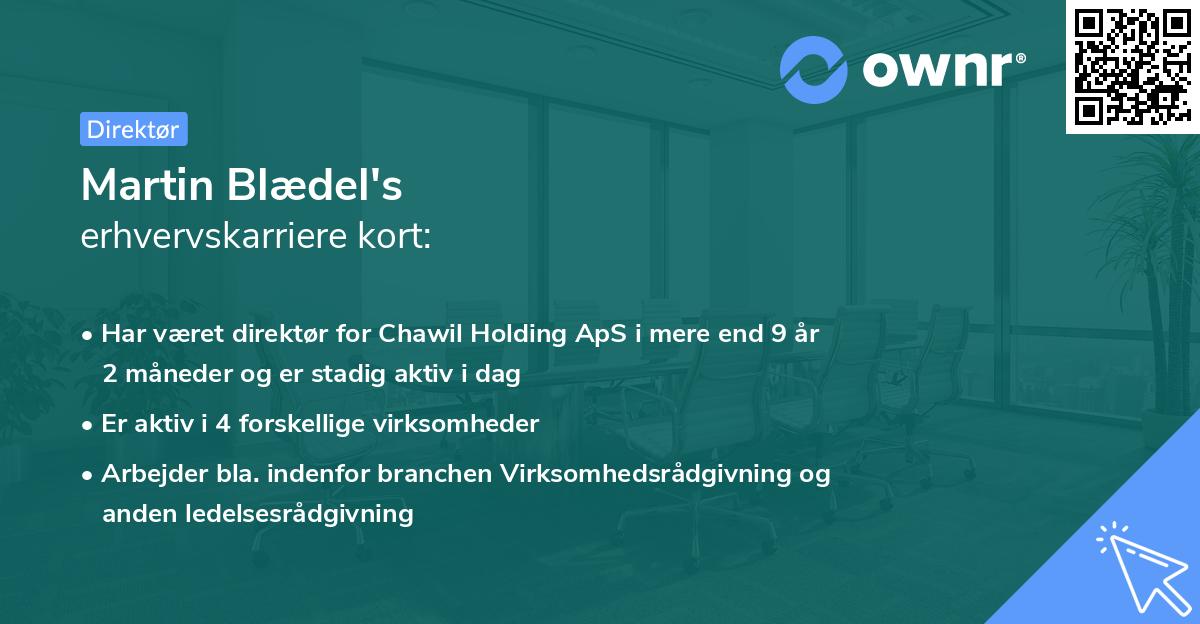 ownr®

Direktør

Martin Blædel's
erhvervskarriere kort:

• Har været direktør for Chawil Holding ApS i mere end 9 år 2 måneder og er stadig aktiv i dag

• Er aktiv i 4 forskellige virksomheder

• Arbejder bla. indenfor branchen Virksomhedsrådgivning og anden ledelsesrådgivning